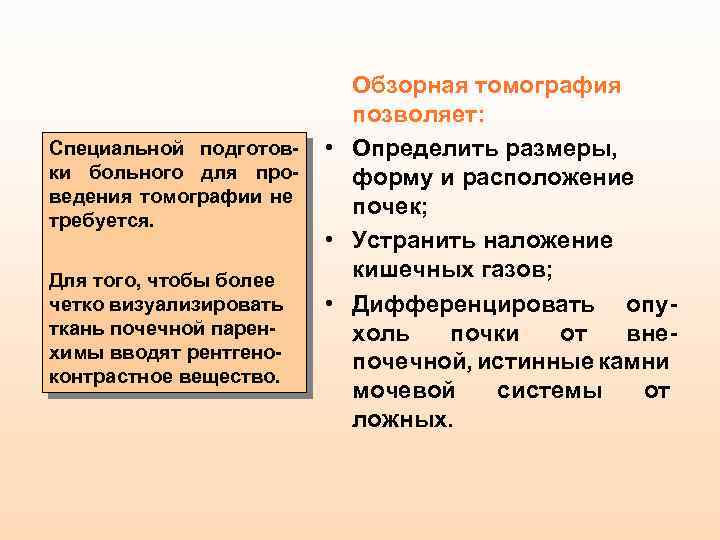 Специальной подготовки больного для проведения томографии не требуется.

Для того, чтобы более четко визуализировать ткань почечной паренхимы вводят рентгеноконтрастное вещество.

Обзорная томография позволяет:

• Определить размеры, форму и расположение почек;
• Устранить наложение кишечных газов;
• Дифференцировать опухоль почки от внепочечной, истинные камни мочевой системы от ложных.